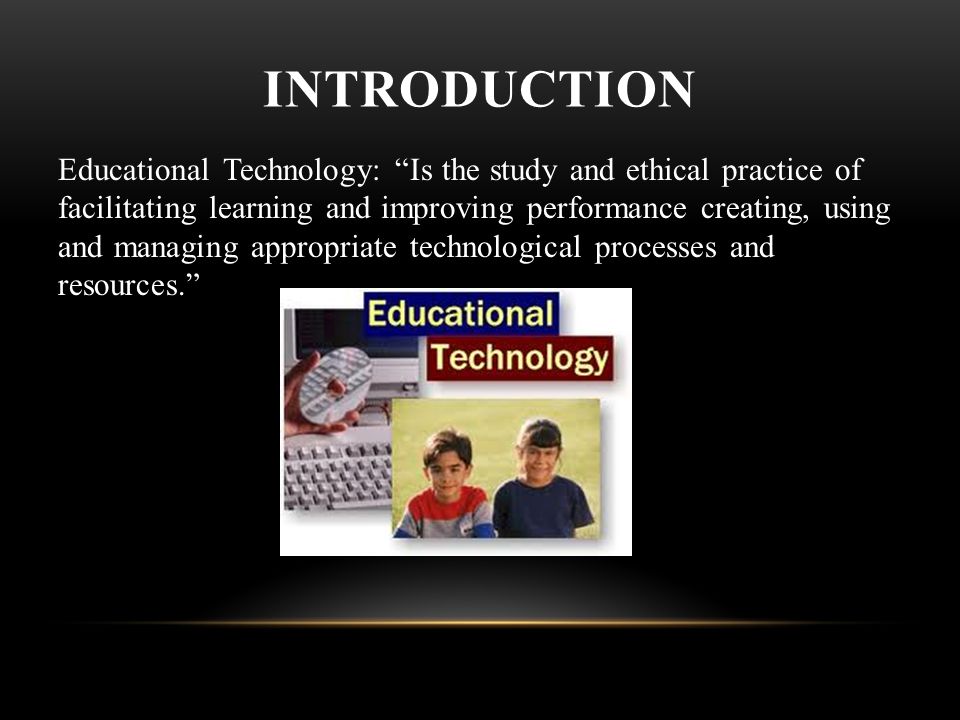 INTRODUCTION

Educational Technology: “Is the study and ethical practice of facilitating learning and improving performance creating, using and managing appropriate technological processes and resources.”

Educational
Technology